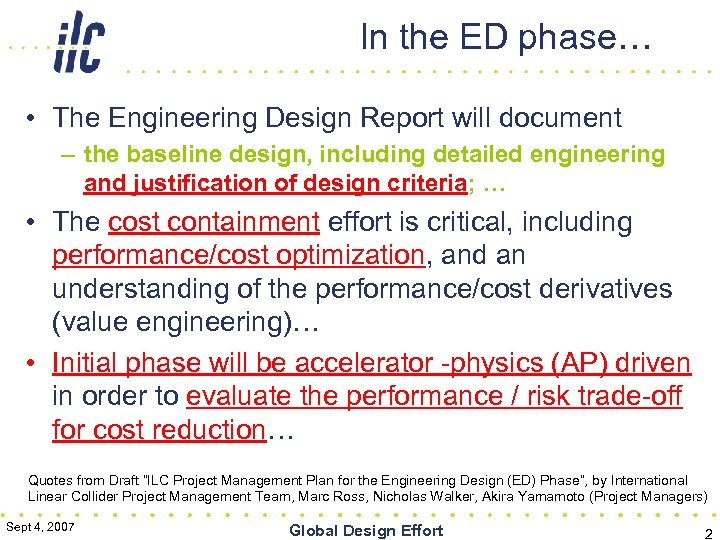 ilc

In the ED phase…

• The Engineering Design Report will document
– the baseline design, including detailed engineering and justification of design criteria; …

• The cost containment effort is critical, including performance/cost optimization, and an understanding of the performance/cost derivatives (value engineering)…

• Initial phase will be accelerator -physics (AP) driven in order to evaluate the performance / risk trade-off for cost reduction…

Quotes from Draft "ILC Project Management Plan for the Engineering Design (ED) Phase", by International Linear Collider Project Management Team, Marc Ross, Nicholas Walker, Akira Yamamoto (Project Managers)

Sept 4, 2007

Global Design Effort

2